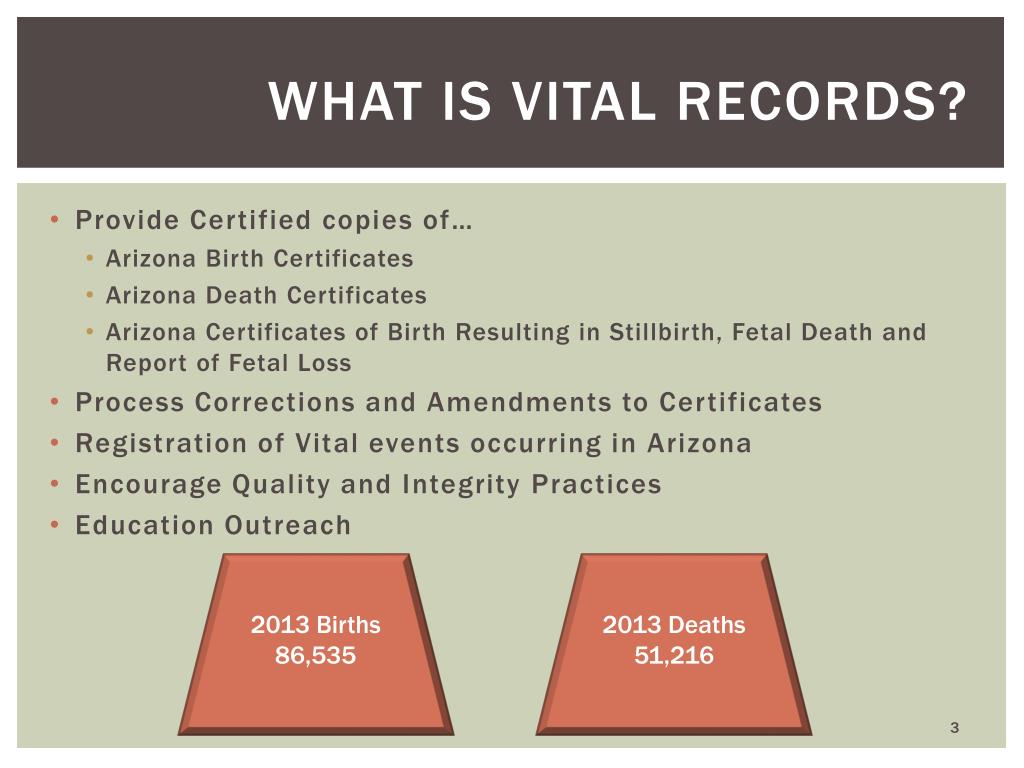 WHAT IS VITAL RECORDS?

• Provide Certified copies of…
  • Arizona Birth Certificates
  • Arizona Death Certificates
  • Arizona Certificates of Birth Resulting in Stillbirth, Fetal Death and Report of Fetal Loss
• Process Corrections and Amendments to Certificates
• Registration of Vital events occurring in Arizona
• Encourage Quality and Integrity Practices
• Education Outreach

2013 Births
86,535

2013 Deaths
51,216

3